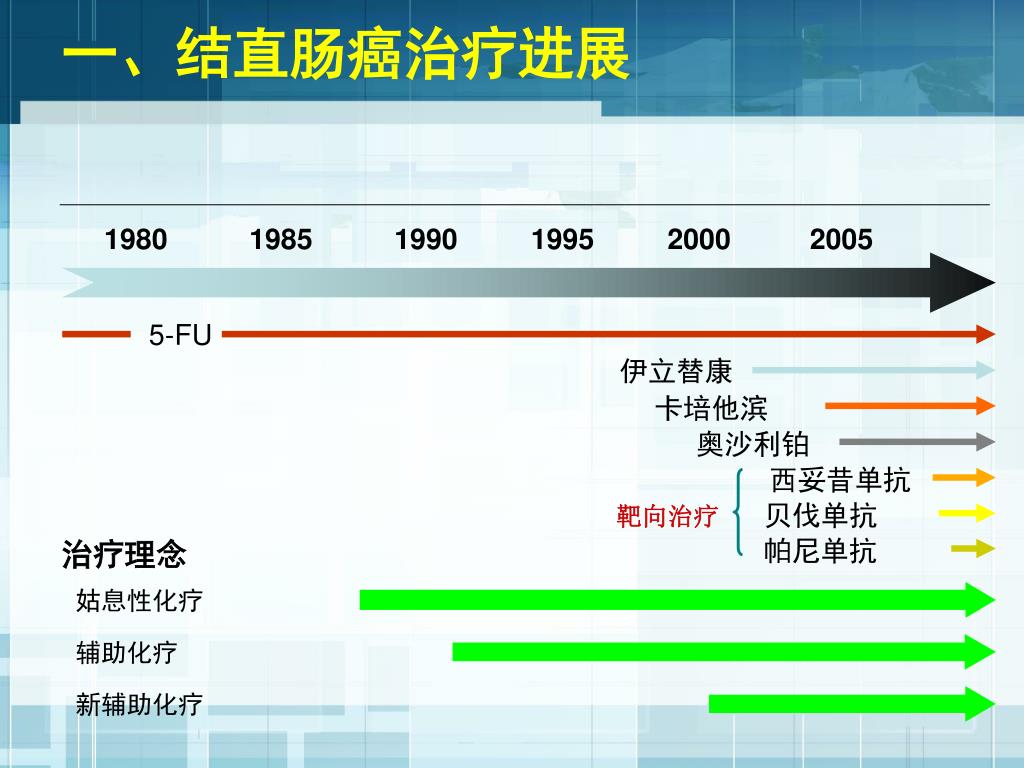 一、结直肠癌治疗进展

1980 1985 1990 1995 2000 2005

5-FU

伊立替康

卡培他滨

奥沙利铂

靶向治疗

西妥昔单抗

贝伐单抗

帕尼单抗

治疗理念

姑息性化疗

辅助化疗

新辅助化疗